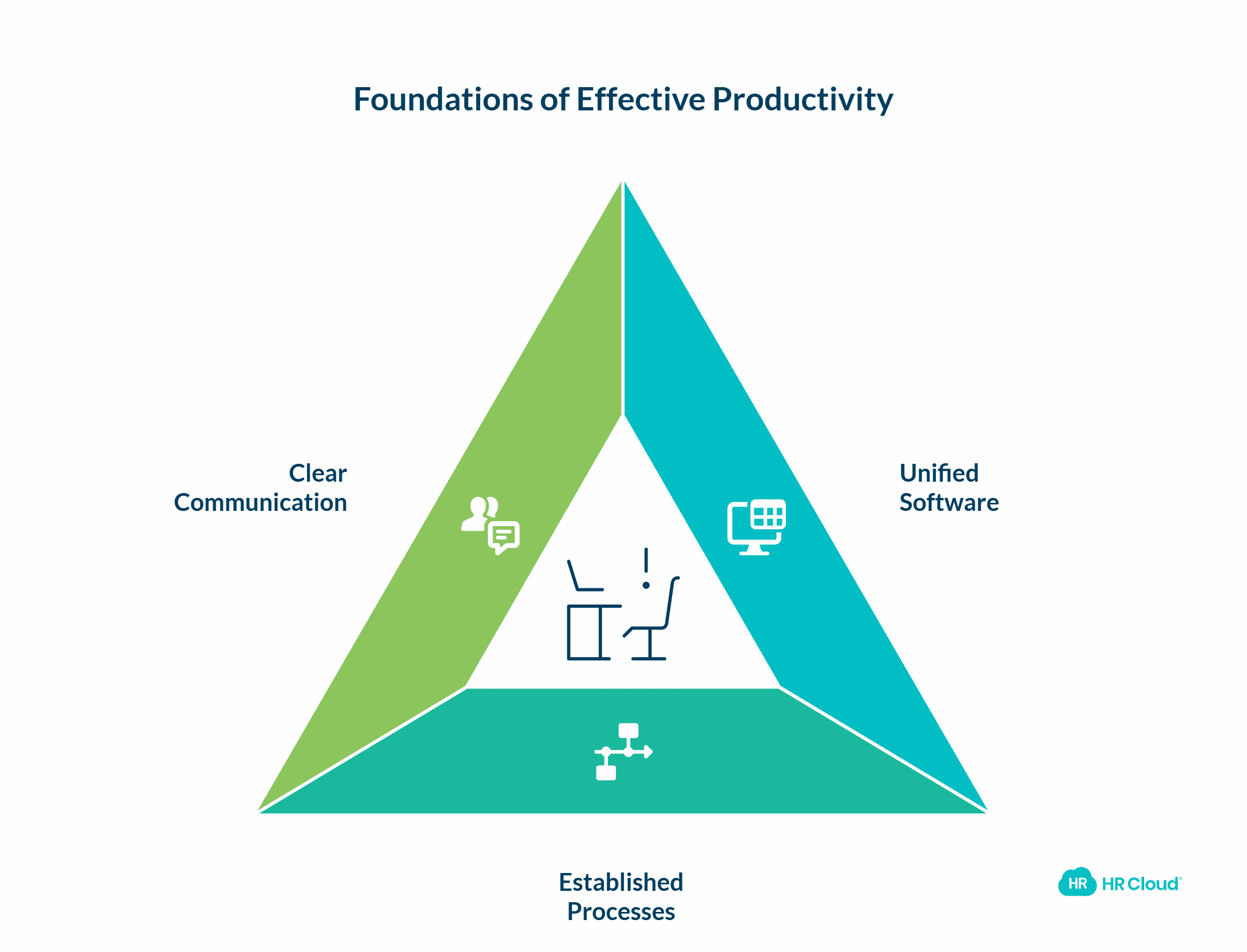 Foundations of Effective Productivity

Clear Communication

Unified Software

Established Processes

HR HR Cloud